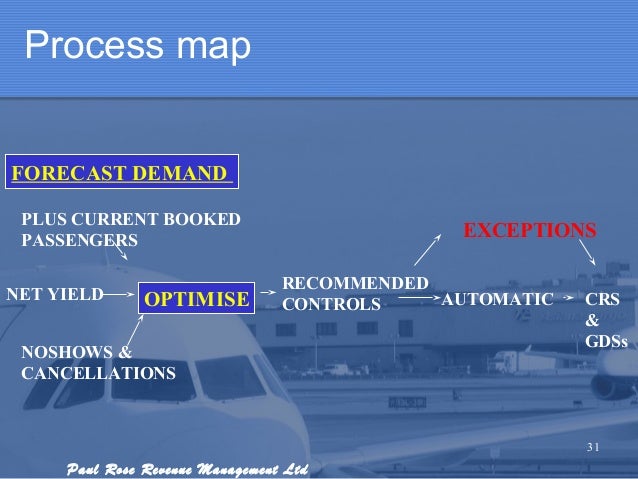 Process map

FORECAST DEMAND

PLUS CURRENT BOOKED PASSENGERS

NET YIELD

OPTIMISE

NOSHOWS & CANCELLATIONS

RECOMMENDED CONTROLS

EXCEPTIONS

AUTOMATIC

CRS & GDSs

31

Paul Rose Revenue Management Ltd